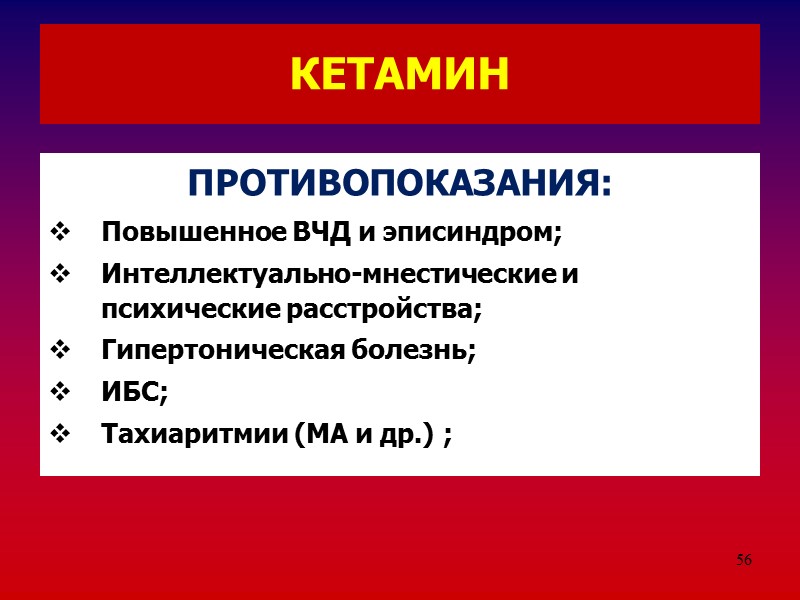 КЕТАМИН

ПРОТИВОПОКАЗАНИЯ:

❖ Повышенное ВЧД и эписиндром;
❖ Интеллектуально-мнестические и психические расстройства;
❖ Гипертоническая болезнь;
❖ ИБС;
❖ Тахиаритмии (МА и др.) ;

56